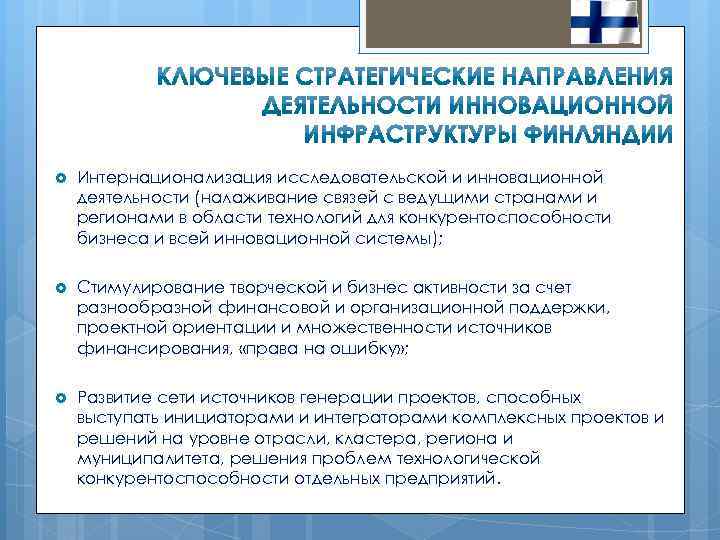 КЛЮЧЕВЫЕ СТРАТЕГИЧЕСКИЕ НАПРАВЛЕНИЯ ДЕЯТЕЛЬНОСТИ ИННОВАЦИОННОЙ ИНФРАСТРУКТУРЫ ФИНЛЯНДИИ

Интернационализация исследовательской и инновационной деятельности (налаживание связей с ведущими странами и регионами в области технологий для конкурентоспособности бизнеса и всей инновационной системы);

Стимулирование творческой и бизнес активности за счет разнообразной финансовой и организационной поддержки, проектной ориентации и множественности источников финансирования, «права на ошибку»;

Развитие сети источников генерации проектов, способных выступать инициаторами и интеграторами комплексных проектов и решений на уровне отрасли, кластера, региона и муниципалитета, решения проблем технологической конкурентоспособности отдельных предприятий.